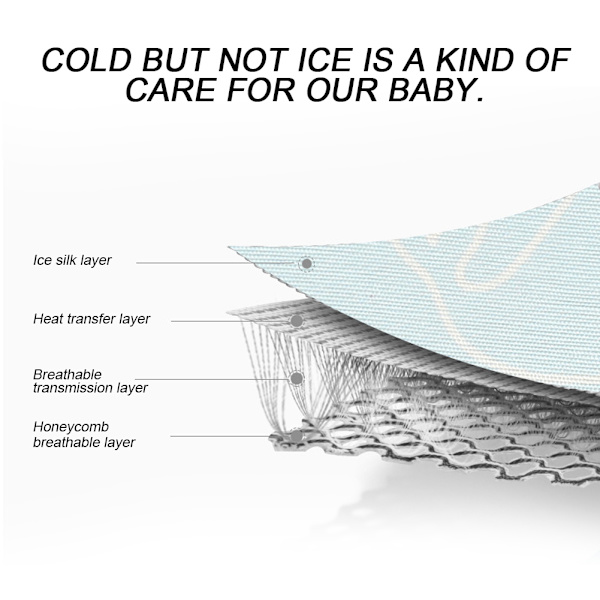 COLD BUT NOT ICE IS A KIND OF CARE FOR OUR BABY.

Ice silk layer

Heat transfer layer

Breathable transmission layer

Honeycomb breathable layer